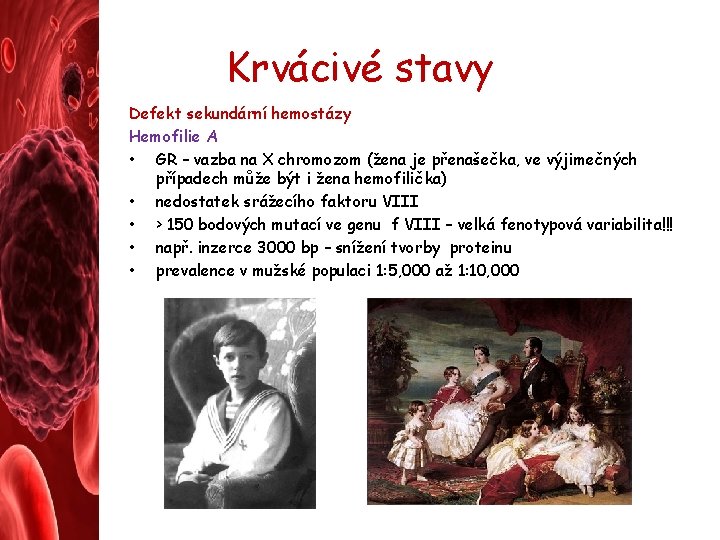 Krvácivé stavy

Defekt sekundární hemostázy

Hemofilie A

• GR – vazba na X chromozom (žena je přenašečka, ve výjimečných případech může být i žena hemofilička)
• nedostatek srážecího faktoru VIII
• > 150 bodových mutací ve genu f VIII – velká fenotypová variabilita!!!
• např. inzerce 3000 bp – snížení tvorby proteinu
• prevalence v mužské populaci 1:5,000 až 1:10,000